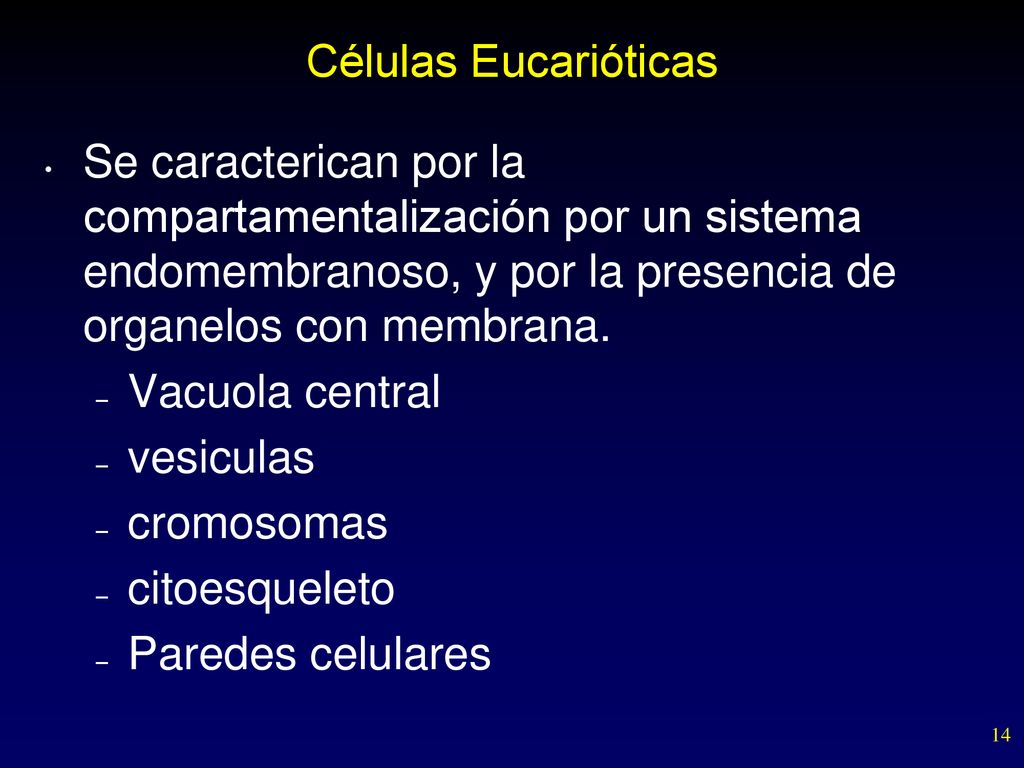 Células Eucarióticas

• Se caracterican por la compartamentalización por un sistema endomembranoso, y por la presencia de organelos con membrana.
– Vacuola central
– vesiculas
– cromosomas
– citoesqueleto
– Paredes celulares

14